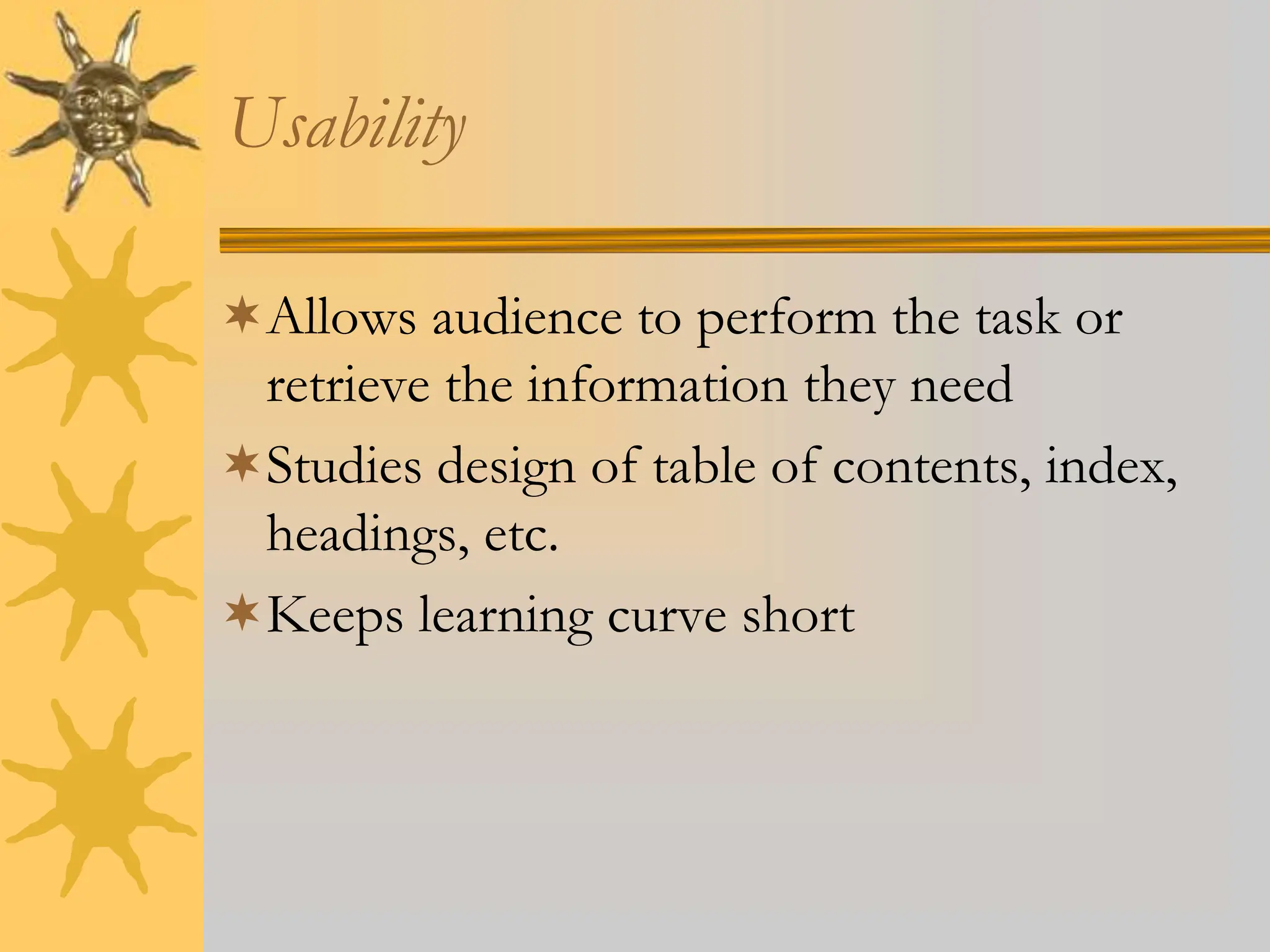 Usability

✶ Allows audience to perform the task or retrieve the information they need

✶ Studies design of table of contents, index, headings, etc.

✶ Keeps learning curve short